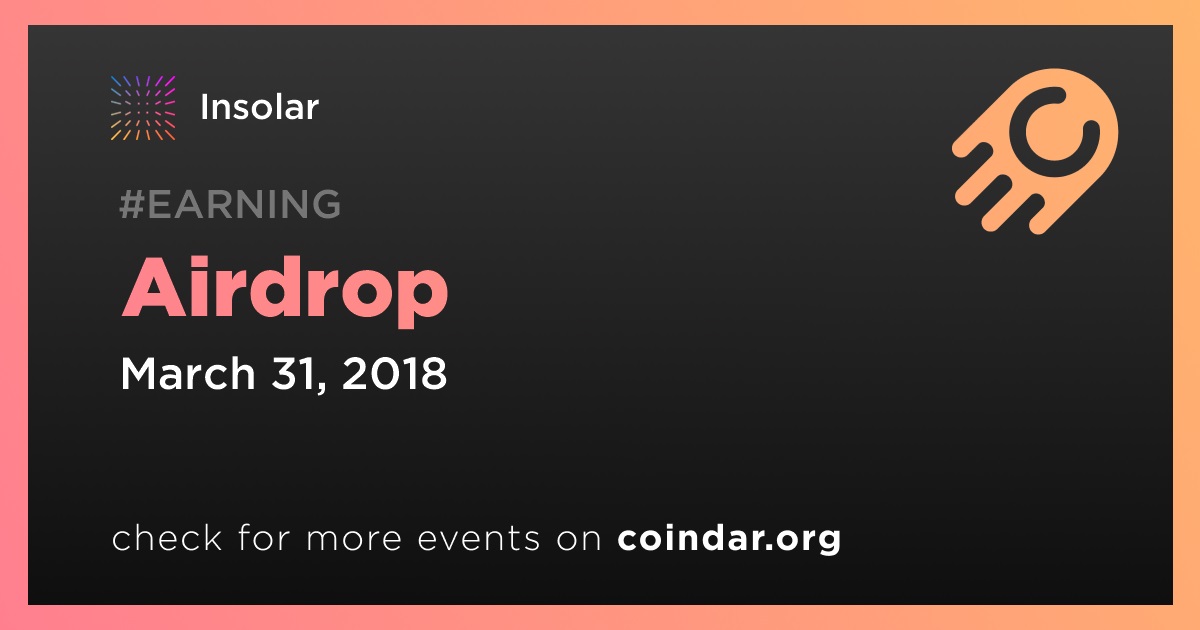 Insolar

#EARNING

Airdrop

March 31, 2018

check for more events on coindar.org